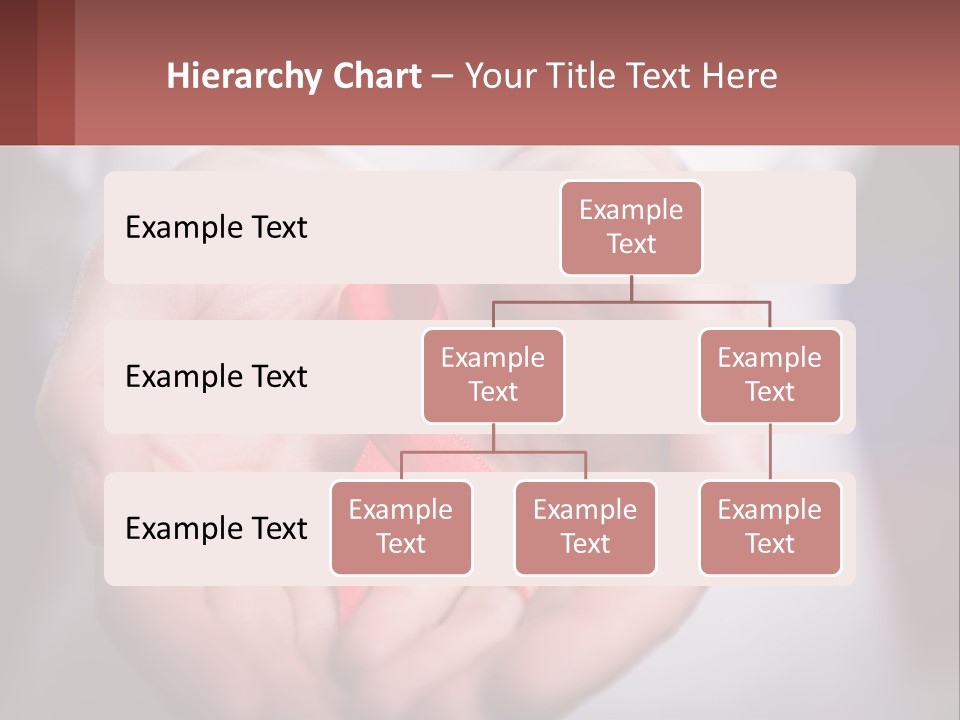 Hierarchy Chart – Your Title Text Here

Example Text

Example Text

Example Text

Example Text

Example Text

Example Text

Example Text

Example Text

Example Text